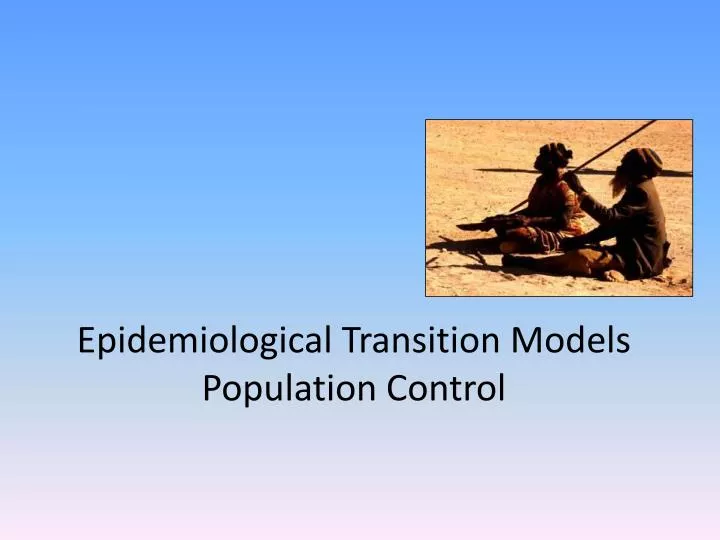 Epidemiological Transition Models
Population Control